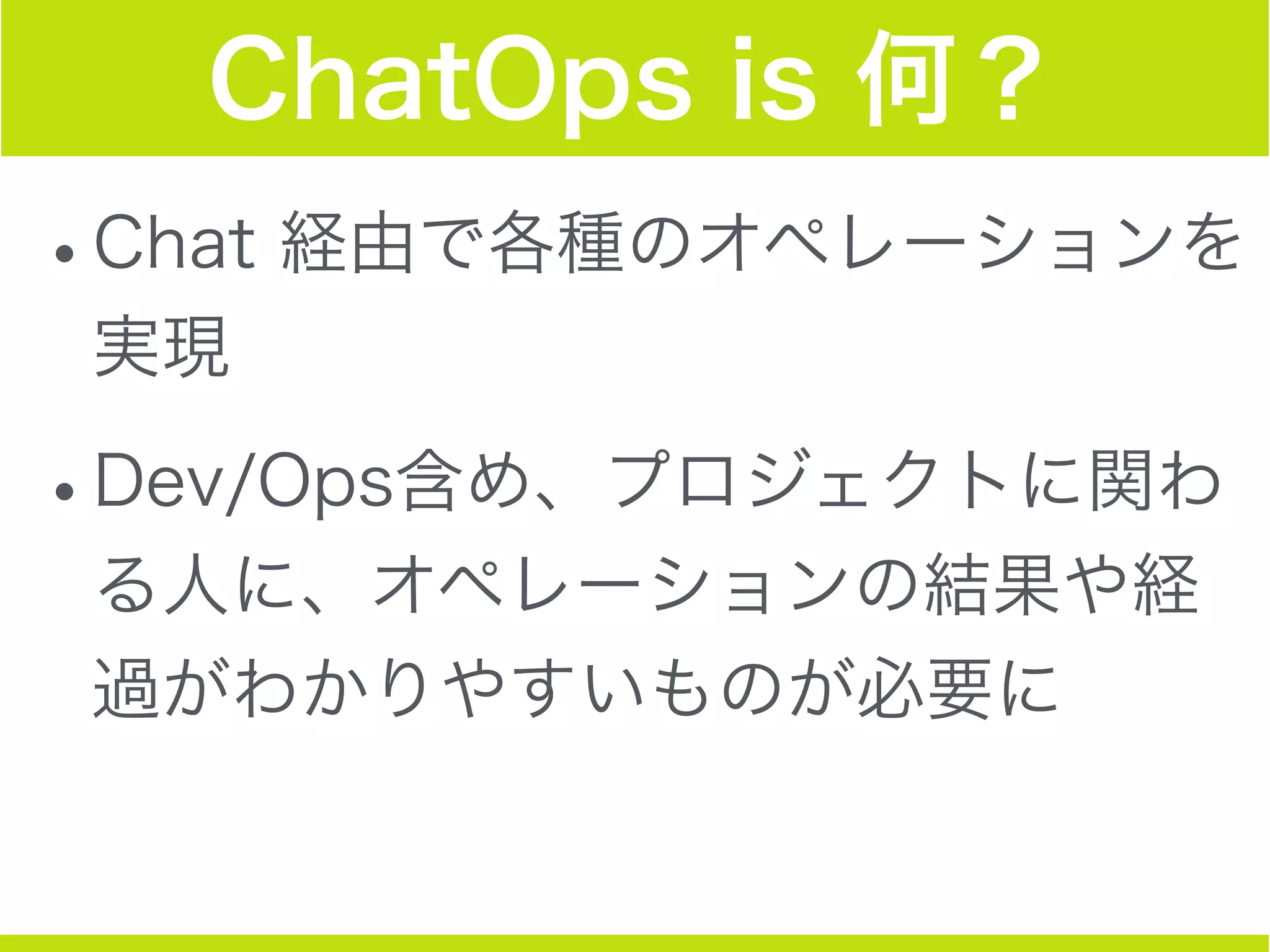 ChatOps is 何？

• Chat 経由で各種のオペレーションを実現

• Dev/Ops含め、プロジェクトに関わる人に、オペレーションの結果や経過がわかりやすいものが必要に